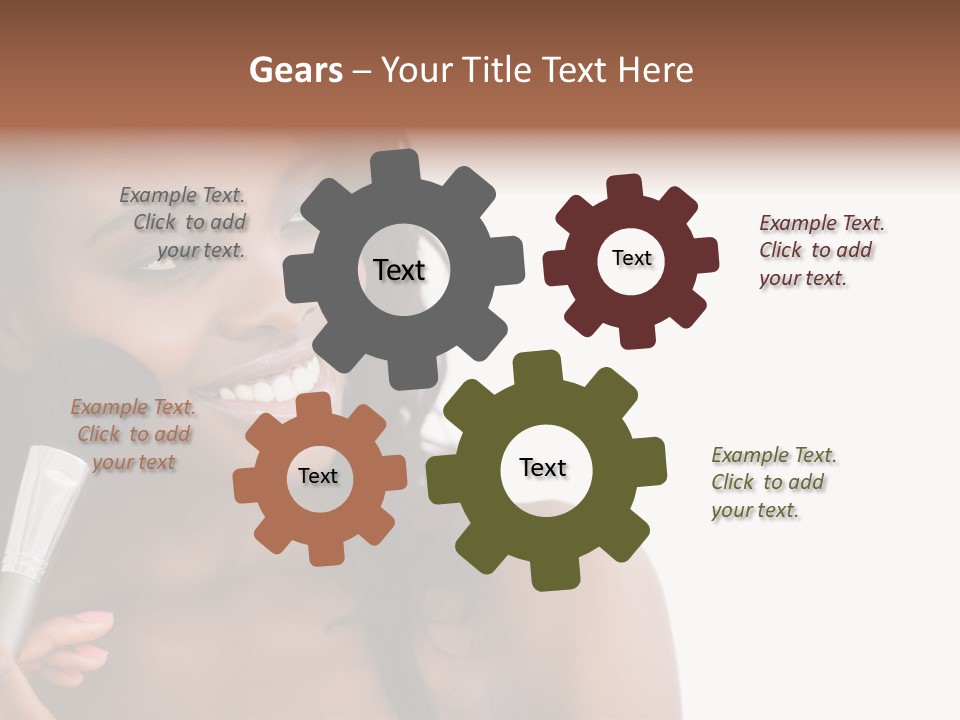 Gears – Your Title Text Here

Example Text. Click to add your text.

Text

Text

Example Text. Click to add your text.

Example Text. Click to add your text

Text

Text

Example Text. Click to add your text.